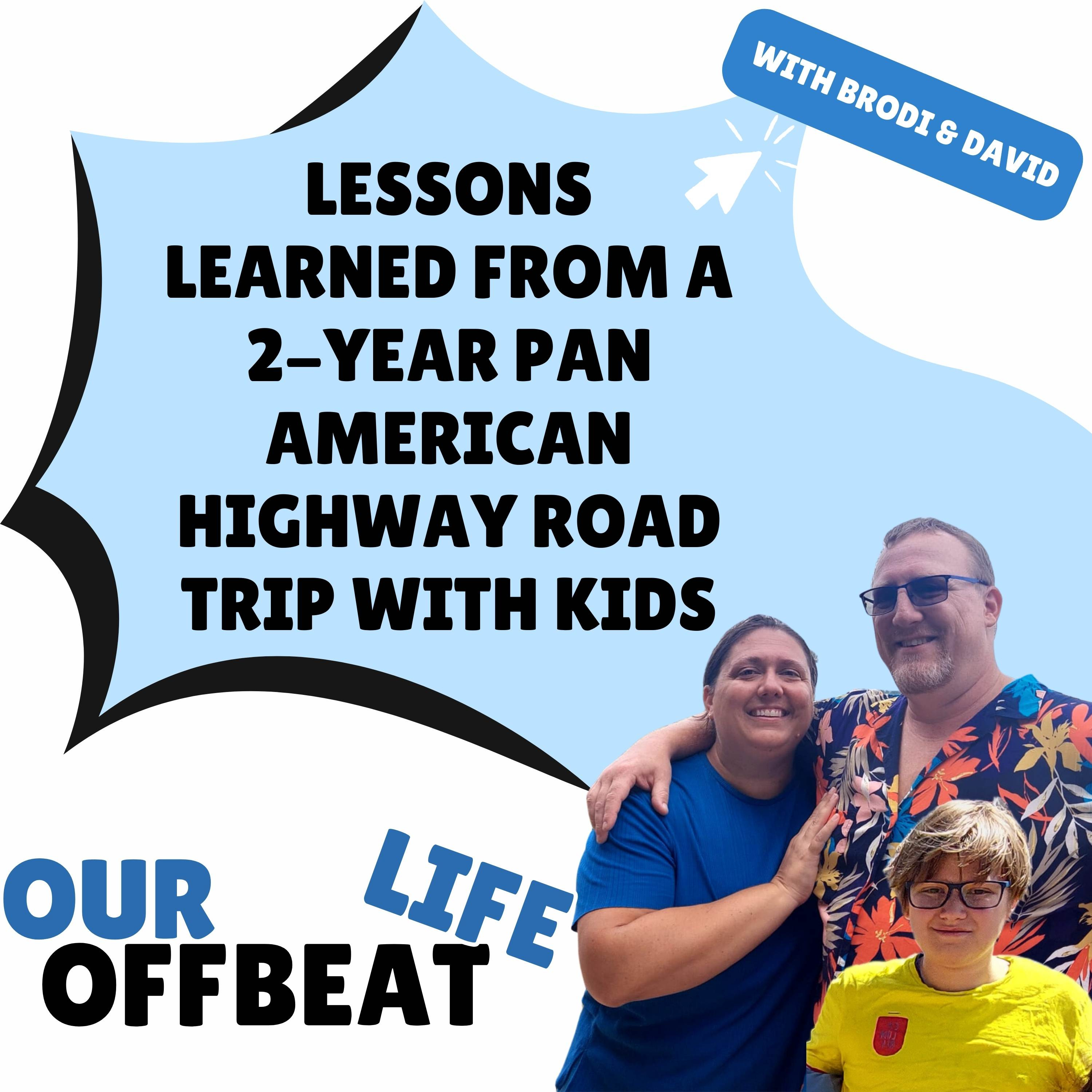 WITH BRODI & DAVID

LESSONS LEARNED FROM A 2-YEAR PAN AMERICAN HIGHWAY ROAD TRIP WITH KIDS

OUR OFFBEAT LIFE